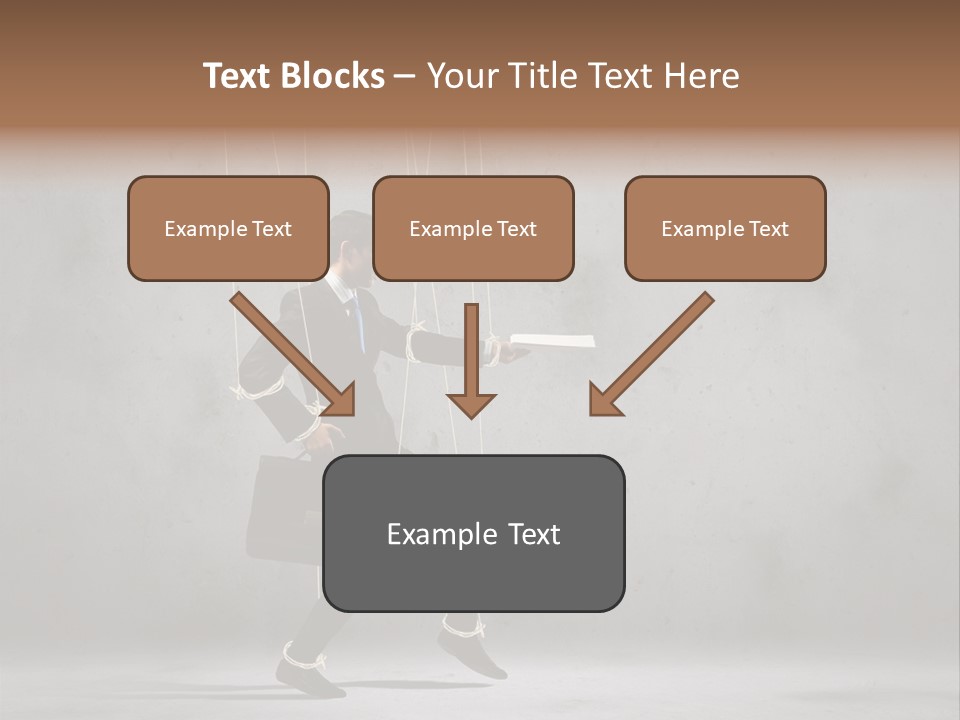 Text Blocks – Your Title Text Here

Example Text

Example Text

Example Text

Example Text